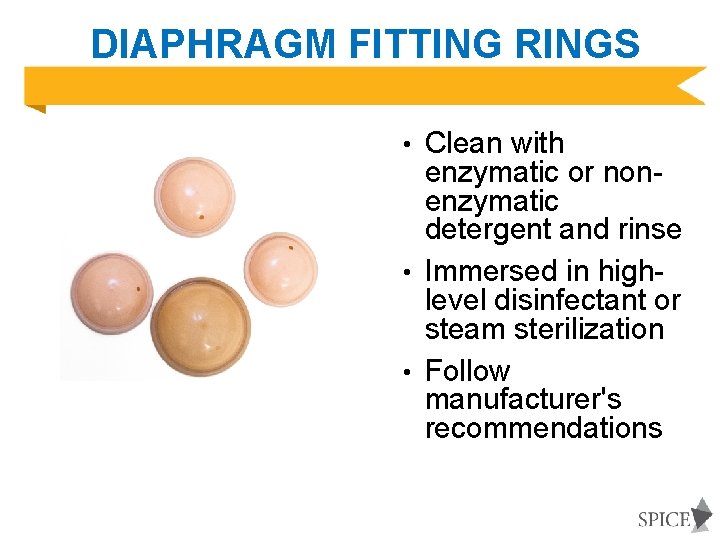 DIAPHRAGM FITTING RINGS

• Clean with enzymatic or non-enzymatic detergent and rinse
• Immersed in high-level disinfectant or steam sterilization
• Follow manufacturer's recommendations

SPICE